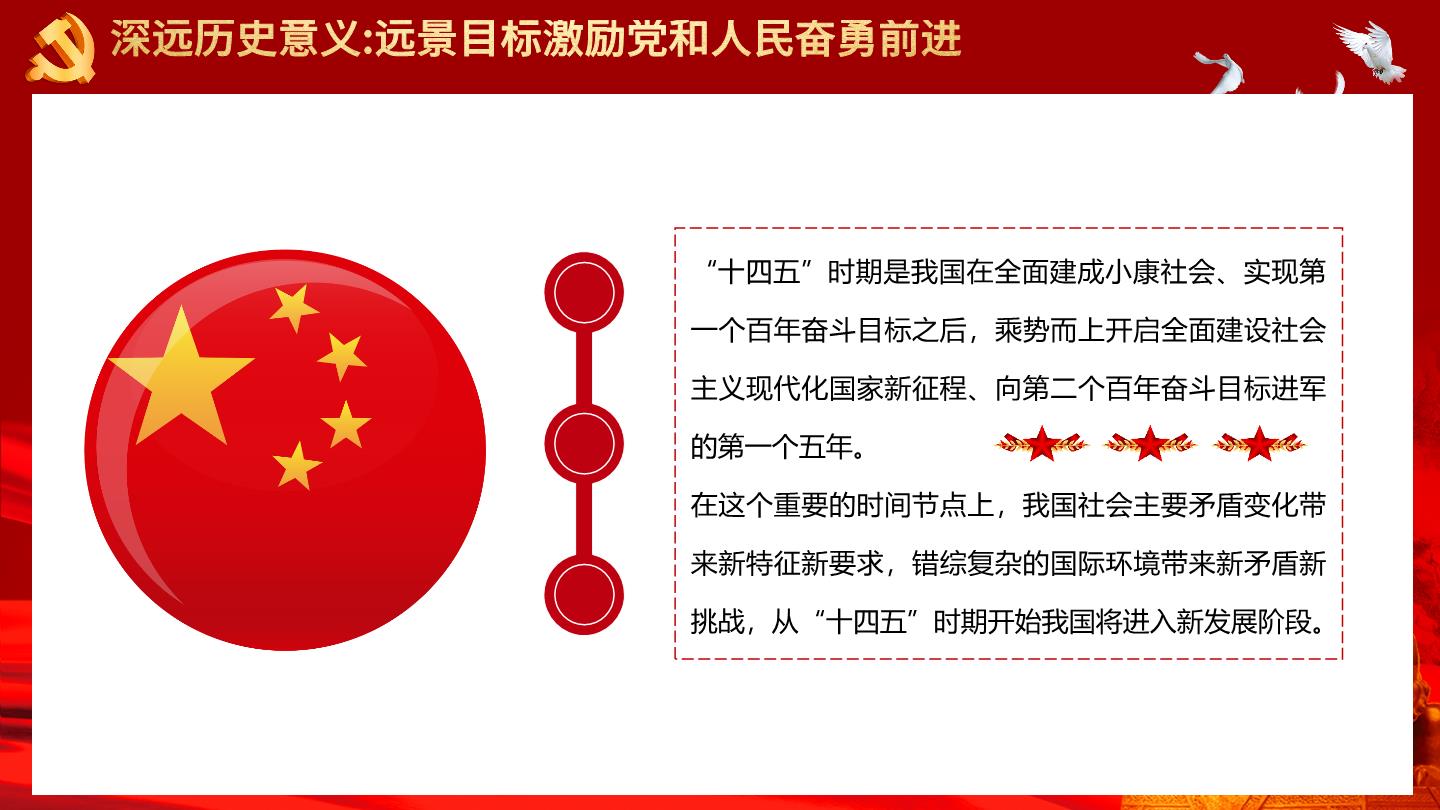 深远历史意义:远景目标激励党和人民奋勇前进

“十四五”时期是我国在全面建成小康社会、实现第一个百年奋斗目标之后，乘势而上开启全面建设社会主义现代化国家新征程、向第二个百年奋斗目标进军的第一个五年。

在这个重要的时间节点上，我国社会主要矛盾变化带来新特征新要求，错综复杂的国际环境带来新矛盾新挑战，从“十四五”时期开始我国将进入新发展阶段。